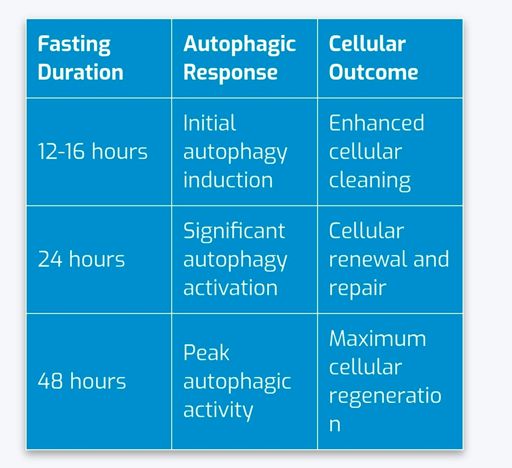 | Fasting Duration | Autophagic Response | Cellular Outcome |
|---|---|---|
| 12-16 hours | Initial autophagy induction | Enhanced cellular cleaning |
| 24 hours | Significant autophagy activation | Cellular renewal and repair |
| 48 hours | Peak autophagic activity | Maximum cellular regeneration |